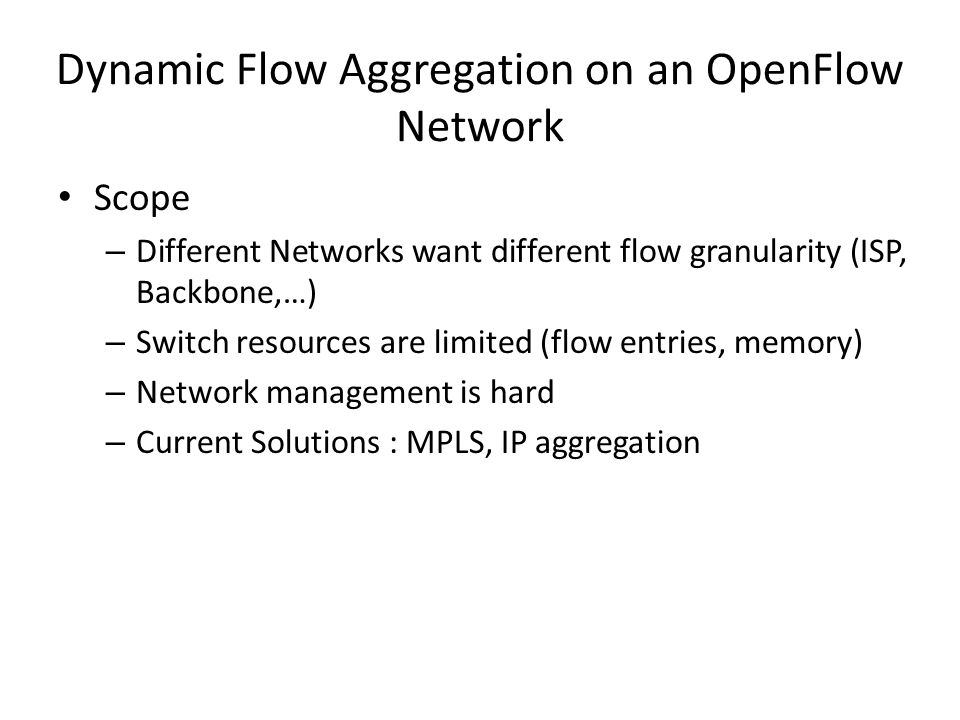 Dynamic Flow Aggregation on an OpenFlow Network

• Scope
– Different Networks want different flow granularity (ISP, Backbone,…)
– Switch resources are limited (flow entries, memory)
– Network management is hard
– Current Solutions : MPLS, IP aggregation